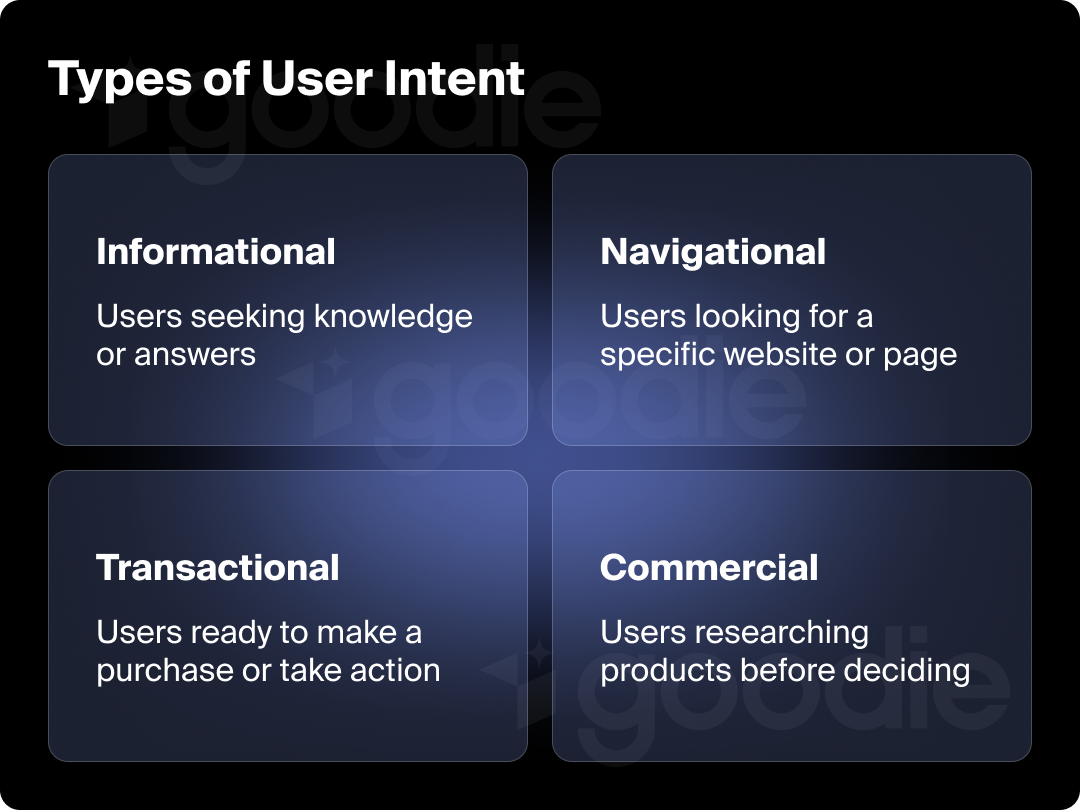 Types of User Intent

goodie

Informational

Users seeking knowledge or answers

Navigational

Users looking for a specific website or page

goodie

Transactional

Users ready to make a purchase or take action

Commercial

Users researching products before deciding

goodie